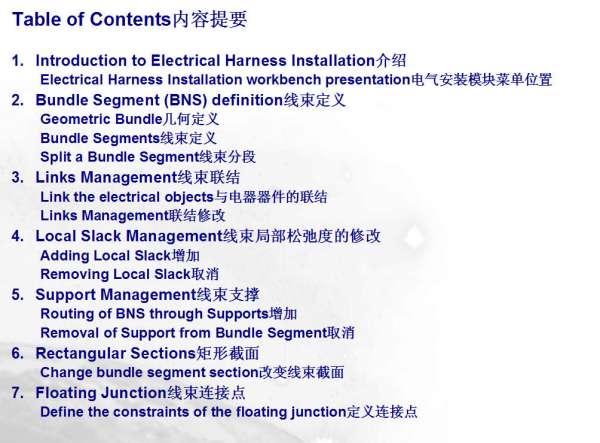 Table of Contents内容提要

1. Introduction to Electrical Harness Installation介绍
Electrical Harness Installation workbench presentation电气安装模块菜单位置
2. Bundle Segment (BNS) definition线束定义
Geometric Bundle几何定义
Bundle Segments线束定义
Split a Bundle Segment线束分段
3. Links Management线束联结
Link the electrical objects与电器器件的联结
Links Management联结修改
4. Local Slack Management线束局部松弛度的修改
Adding Local Slack增加
Removing Local Slack取消
5. Support Management线束支撑
Routing of BNS through Supports增加
Removal of Support from Bundle Segment取消
6. Rectangular Sections矩形截面
Change bundle segment section改变线束截面
7. Floating Junction线束连接点
Define the constraints of the floating junction定义连接点